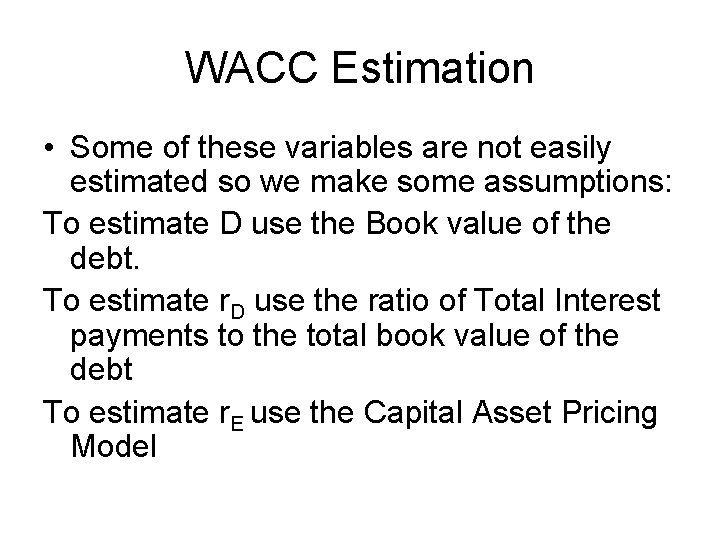 WACC Estimation

• Some of these variables are not easily estimated so we make some assumptions:

To estimate D use the Book value of the debt.

To estimate $r_D$ use the ratio of Total Interest payments to the total book value of the debt

To estimate $r_E$ use the Capital Asset Pricing Model